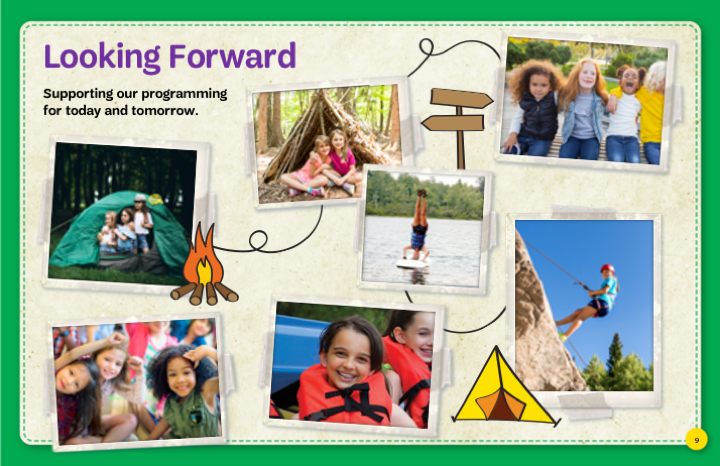 Looking Forward

Supporting our programming for today and tomorrow.

9